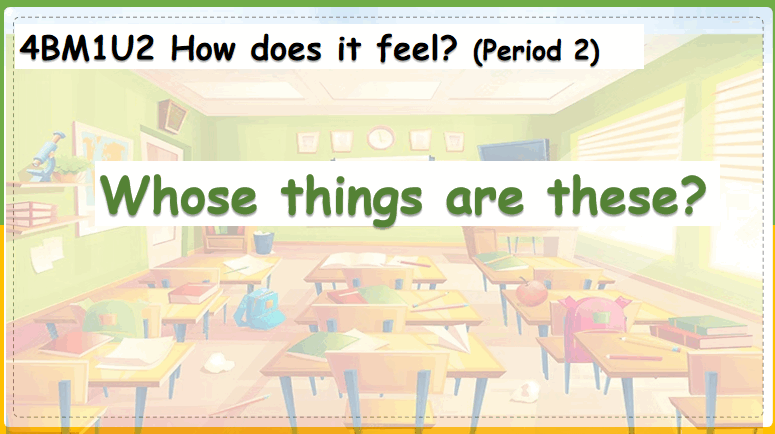 4BM1U2 How does it feel? (Period 2)

Whose things are these?